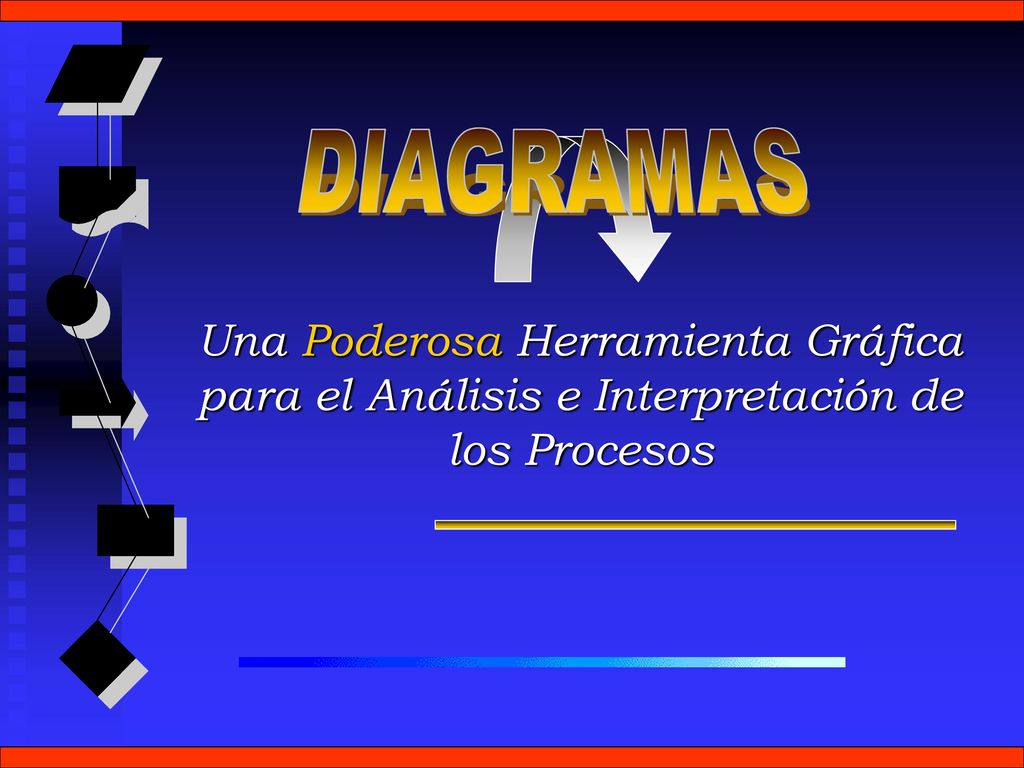 DIAGRAMAS

Una Poderosa Herramienta Gráfica para el Análisis e Interpretación de los Procesos